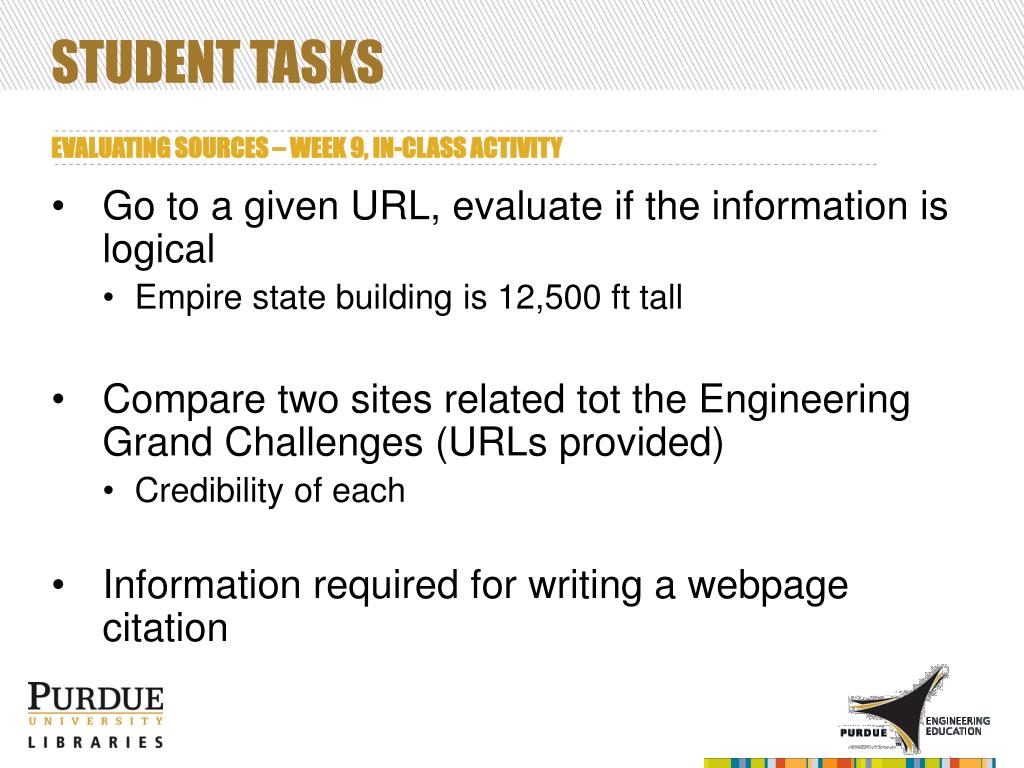 STUDENT TASKS

EVALUATING SOURCES – WEEK 9, IN-CLASS ACTIVITY

• Go to a given URL, evaluate if the information is logical
  • Empire state building is 12,500 ft tall

• Compare two sites related tot the Engineering Grand Challenges (URLs provided)
  • Credibility of each

• Information required for writing a webpage citation

PURDUE
UNIVERSITY
LIBRARIES

PURDUE
ENGINEERING
EDUCATION